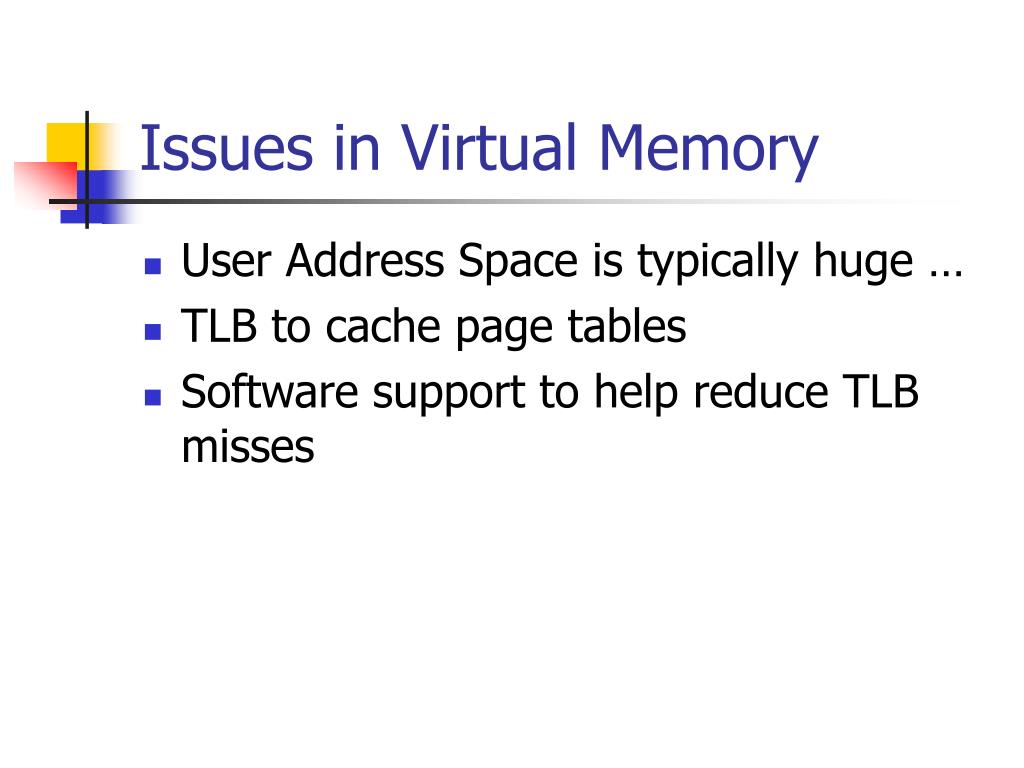 Issues in Virtual Memory

- User Address Space is typically huge …
- TLB to cache page tables
- Software support to help reduce TLB misses